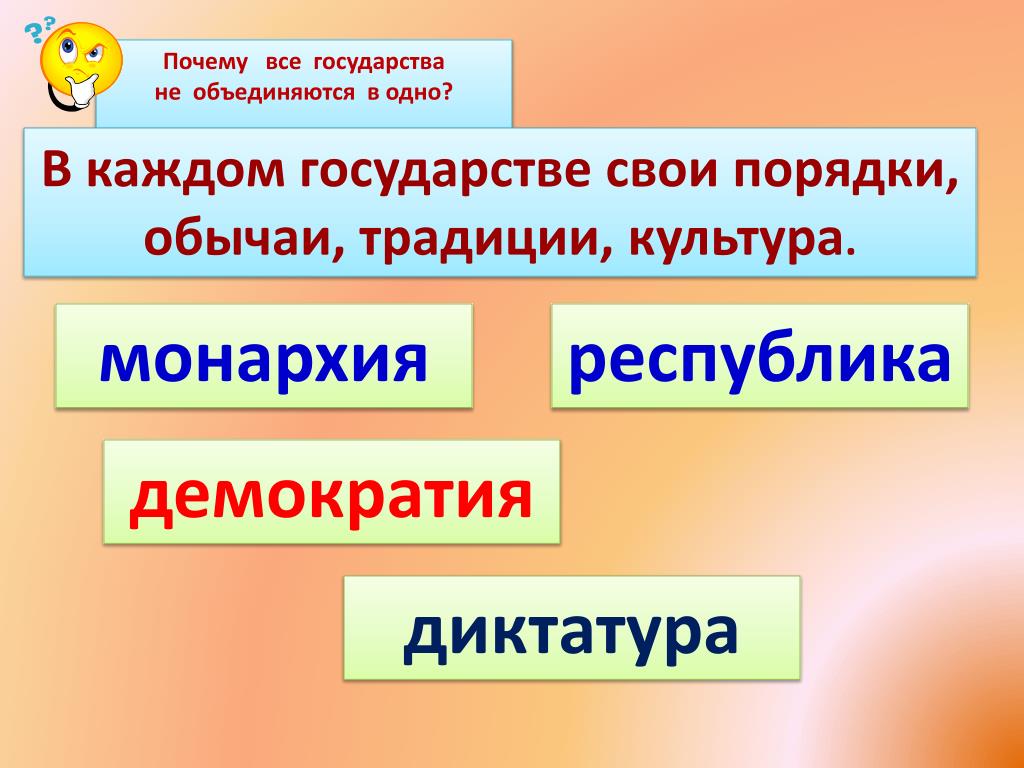 ??

Почему все государства не объединяются в одно?

В каждом государстве свои порядки, обычаи, традиции, культура.

монархия

республика

демократия

диктатура